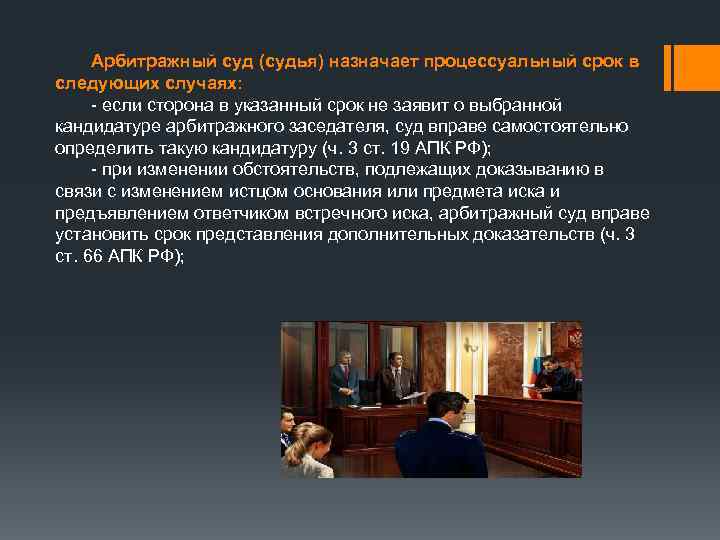 Арбитражный суд (судья) назначает процессуальный срок в следующих случаях:

- если сторона в указанный срок не заявит о выбранной кандидатуре арбитражного заседателя, суд вправе самостоятельно определить такую кандидатуру (ч. 3 ст. 19 АПК РФ);

- при изменении обстоятельств, подлежащих доказыванию в связи с изменением истцом основания или предмета иска и предъявлением ответчиком встречного иска, арбитражный суд вправе установить срок представления дополнительных доказательств (ч. 3 ст. 66 АПК РФ);